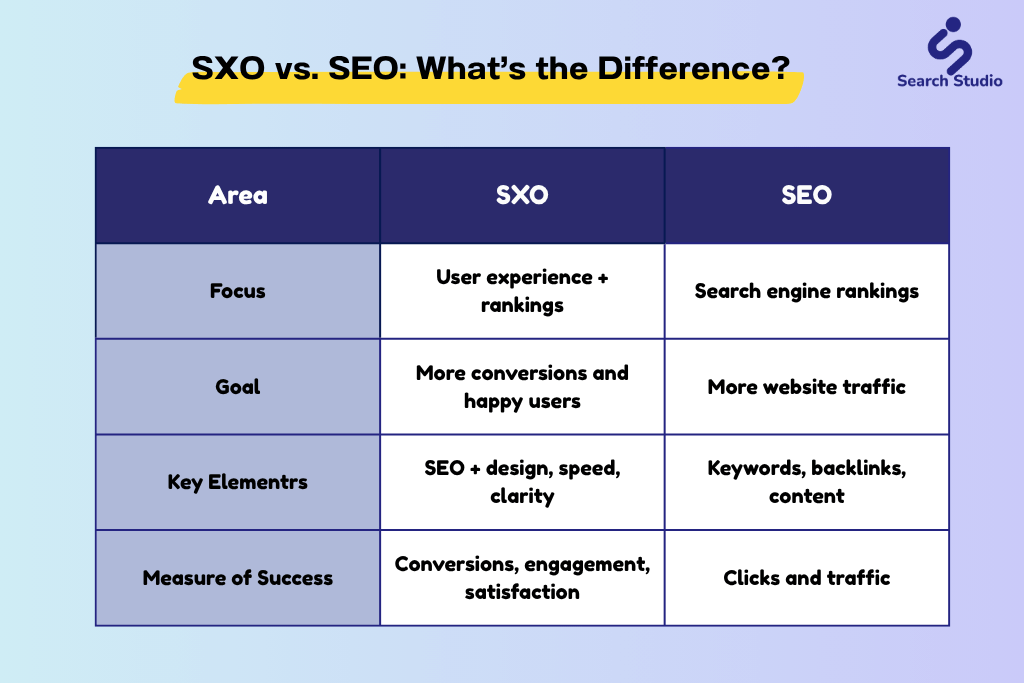 SXO vs. SEO: What's the Difference?

Search Studio

| Area | SXO | SEO |
|---|---|---|
| Focus | User experience + rankings | Search engine rankings |
| Goal | More conversions and happy users | More website traffic |
| Key Elementrs | SEO + design, speed, clarity | Keywords, backlinks, content |
| Measure of Success | Conversions, engagement, satisfaction | Clicks and traffic |